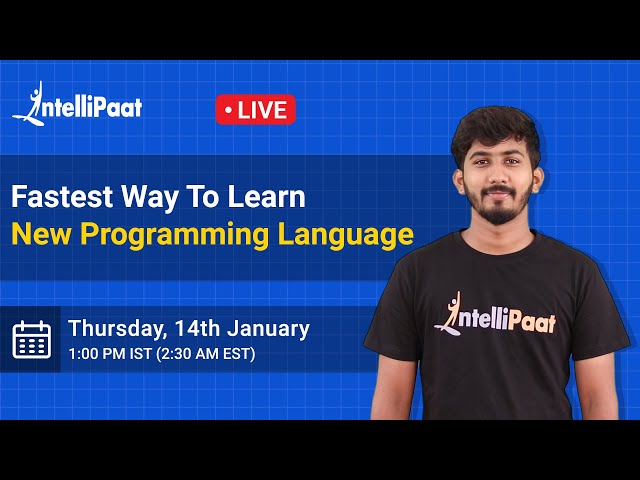 IntelliPaat

• LIVE

Fastest Way To Learn
New Programming Language

Thursday, 14th January
1:00 PM IST (2:30 AM EST)

IntelliPaat